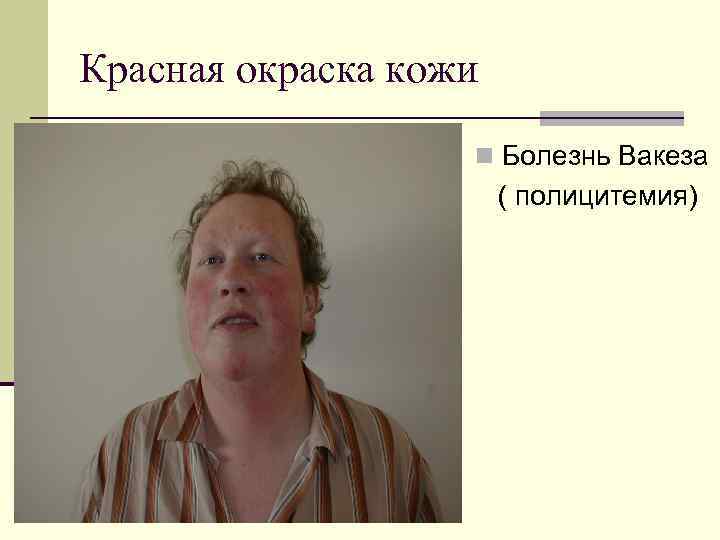 Красная окраска кожи

Болезнь Вакеза ( полицитемия)